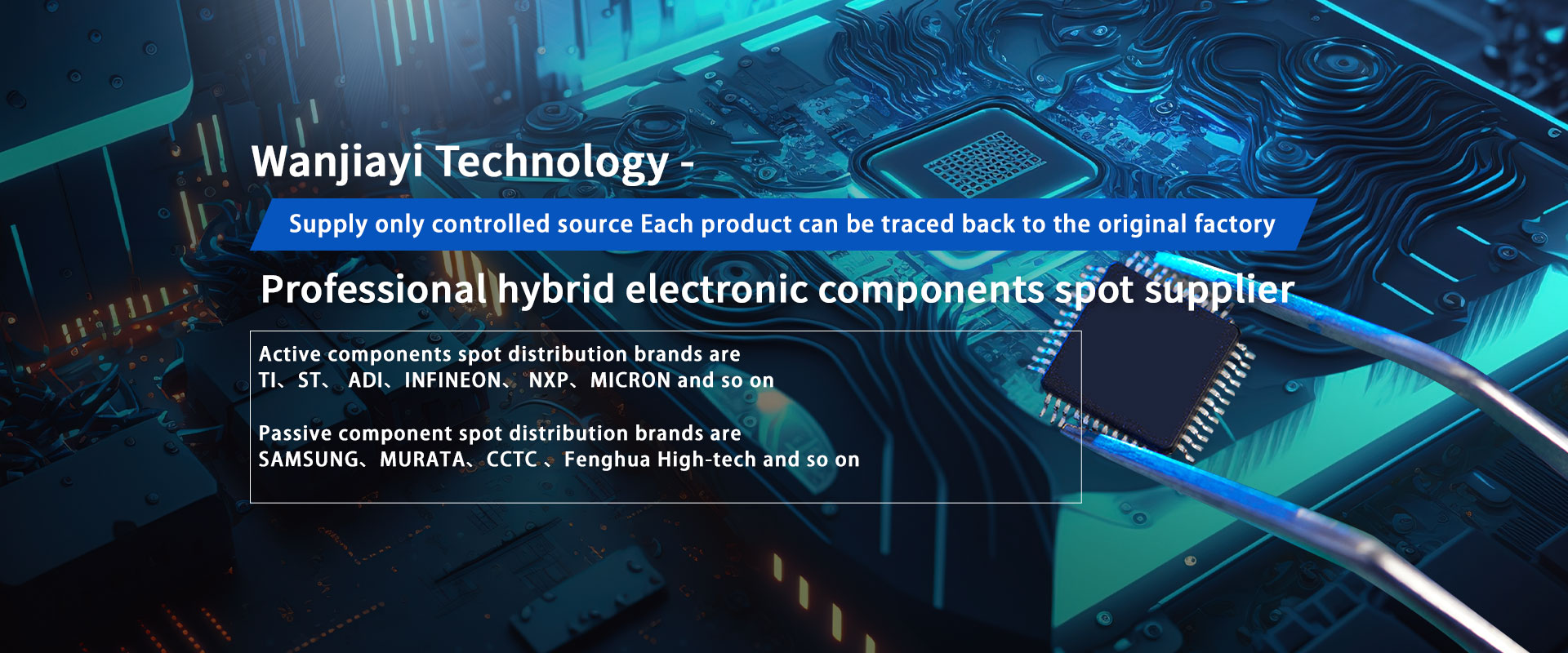 Wanjiayi Technology -

Supply only controlled source Each product can be traced back to the original factory

Professional hybrid electronic components spot supplier

Active components spot distribution brands are
TI、ST、 ADI、INFINEON、 NXP、MICRON and so on

Passive component spot distribution brands are
SAMSUNG、MURATA、CCTC 、Fenghua High-tech and so on